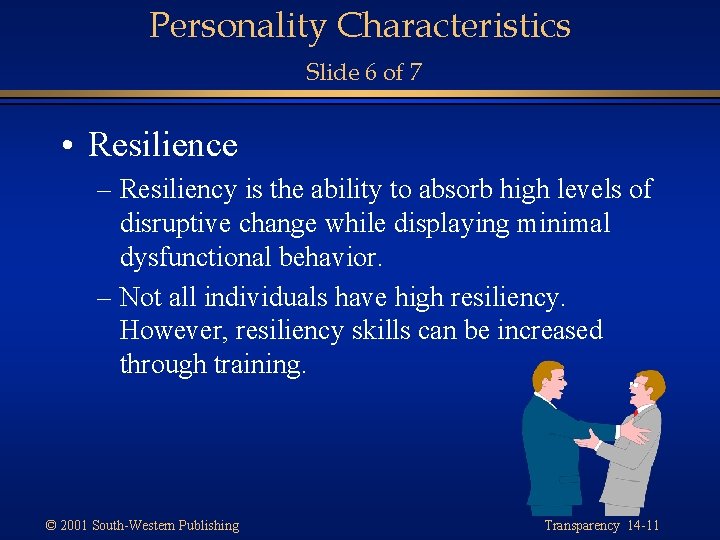 Personality Characteristics

Slide 6 of 7

• Resilience

– Resiliency is the ability to absorb high levels of disruptive change while displaying minimal dysfunctional behavior.

– Not all individuals have high resiliency. However, resiliency skills can be increased through training.

© 2001 South-Western Publishing

Transparency 14-11